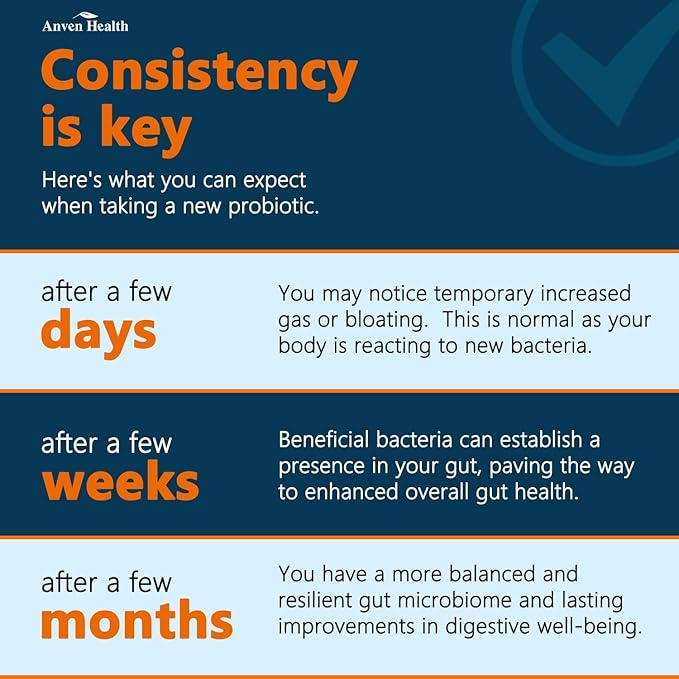 Anven Health

Consistency is key

Here's what you can expect when taking a new probiotic.

after a few days

You may notice temporary increased gas or bloating.  This is normal as your body is reacting to new bacteria.

after a few weeks

Beneficial bacteria can establish a presence in your gut, paving the way to enhanced overall gut health.

after a few months

You have a more balanced and resilient gut microbiome and lasting improvements in digestive well-being.